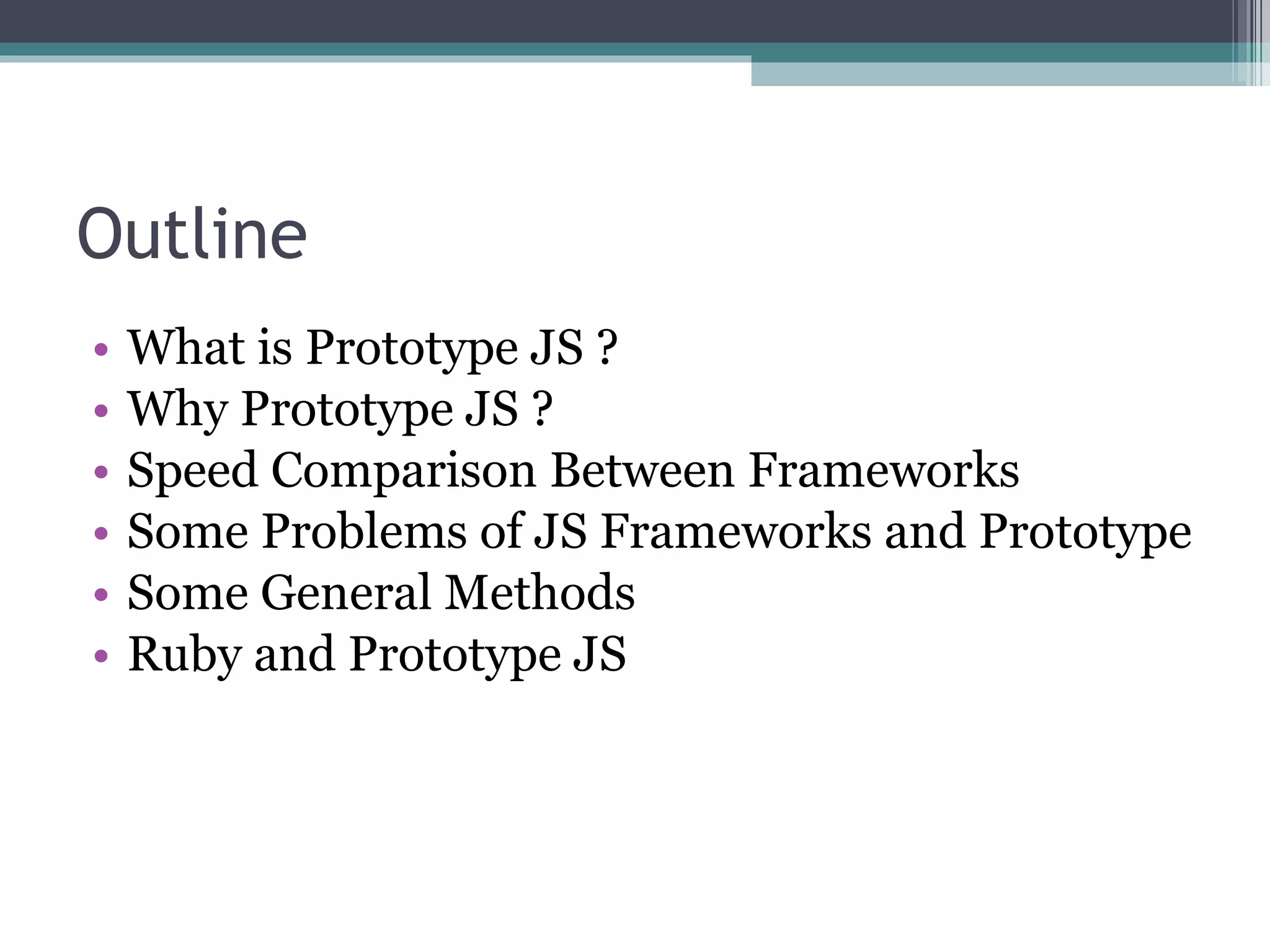 Outline

• What is Prototype JS ?
• Why Prototype JS ?
• Speed Comparison Between Frameworks
• Some Problems of JS Frameworks and Prototype
• Some General Methods
• Ruby and Prototype JS